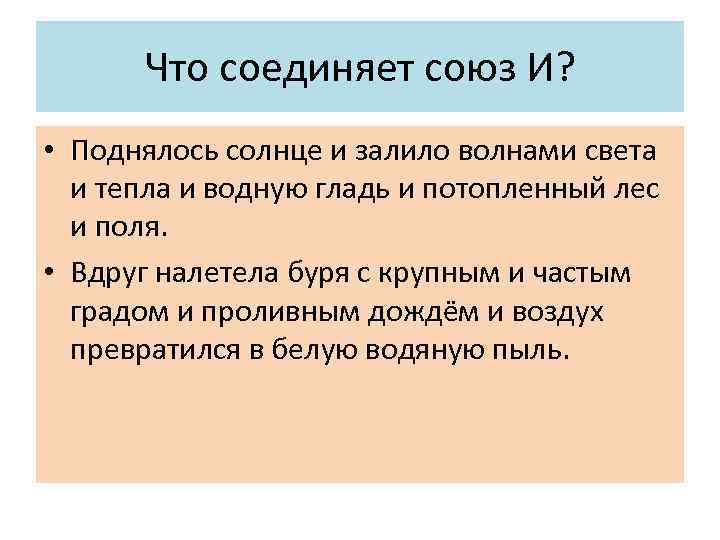 Что соединяет союз И?

• Поднялось солнце и залило волнами света и тепла и водную гладь и потопленный лес и поля.

• Вдруг налетела буря с крупным и частым градом и проливным дождём и воздух превратился в белую водяную пыль.